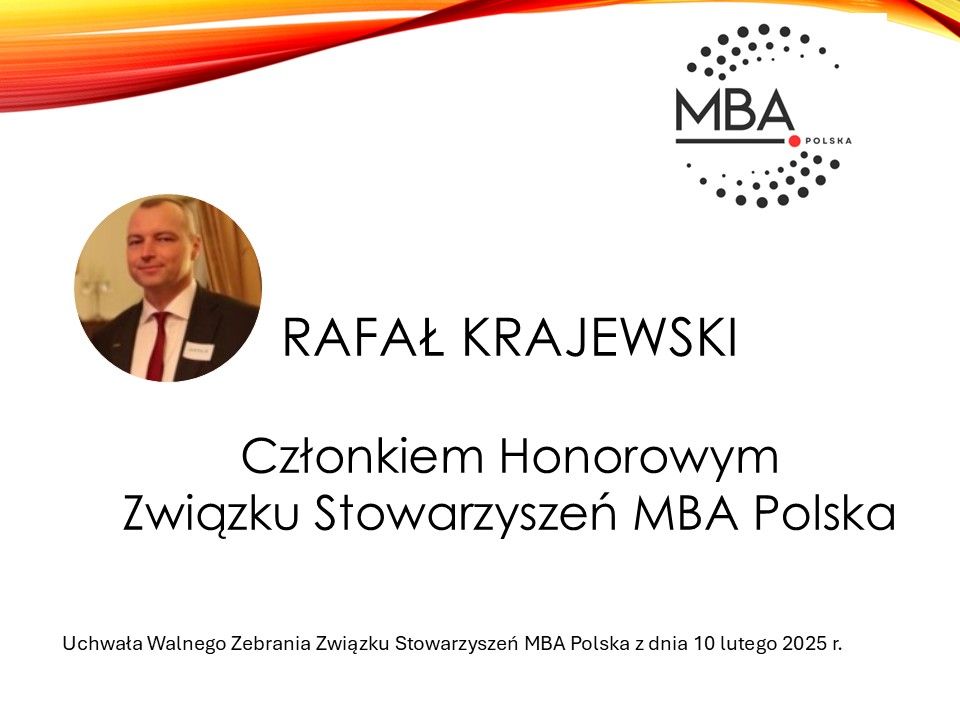 MBA POLSKA

RAFAŁ KRAJEWSKI

Członkiem Honorowym
Związku Stowarzyszeń MBA Polska

Uchwała Walnego Zebrania Związku Stowarzyszeń MBA Polska z dnia 10 lutego 2025 r.